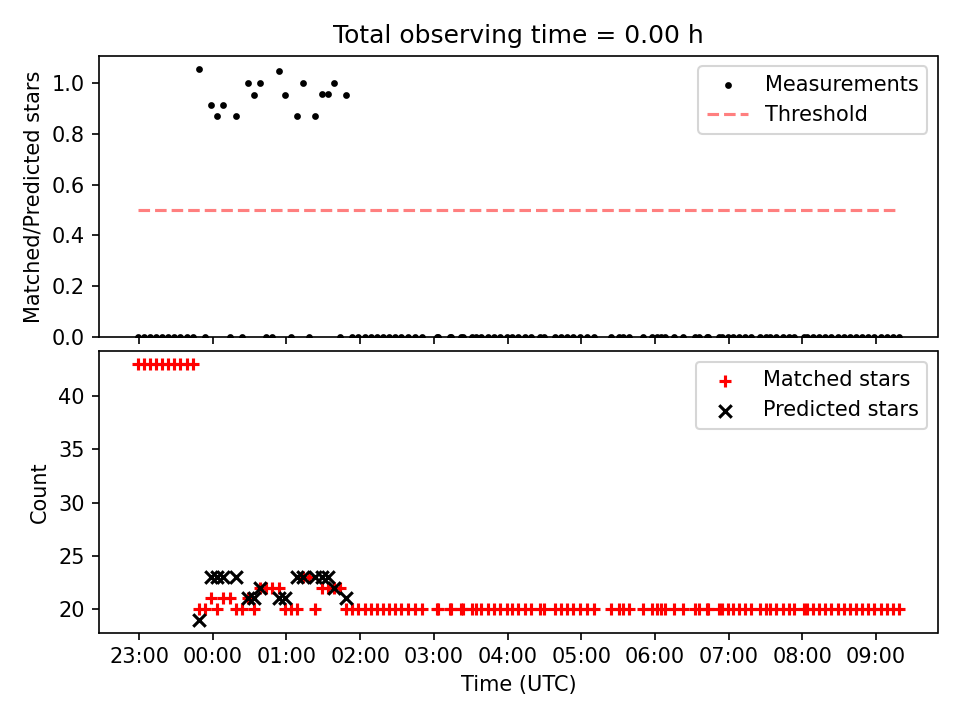 Total observing time = 0.00 h

Matched/Predicted stars

1.0
0.8
0.6
0.4
0.2
0.0

Measurements
Threshold

Count

40
35
30
25
20

Matched stars
Predicted stars

23:00
00:00
01:00
02:00
03:00
04:00
05:00
06:00
07:00
08:00
09:00

Time (UTC)